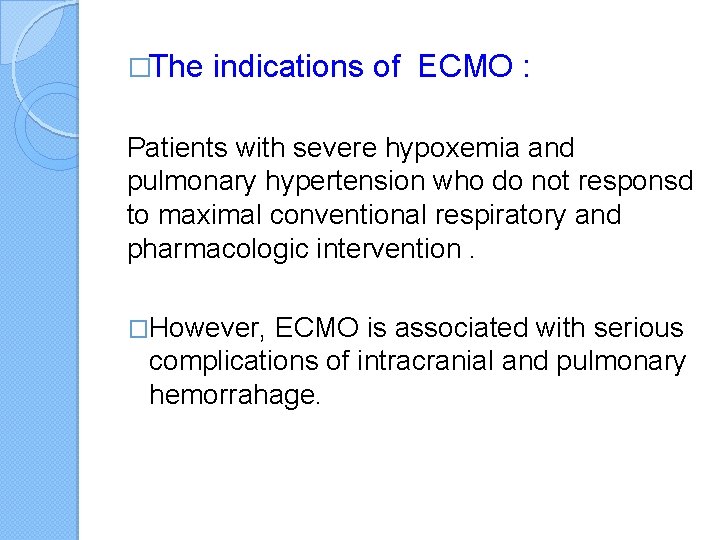 □The indications of ECMO :

Patients with severe hypoxemia and pulmonary hypertension who do not responsd to maximal conventional respiratory and pharmacologic intervention .

□However, ECMO is associated with serious complications of intracranial and pulmonary hemorrahage.